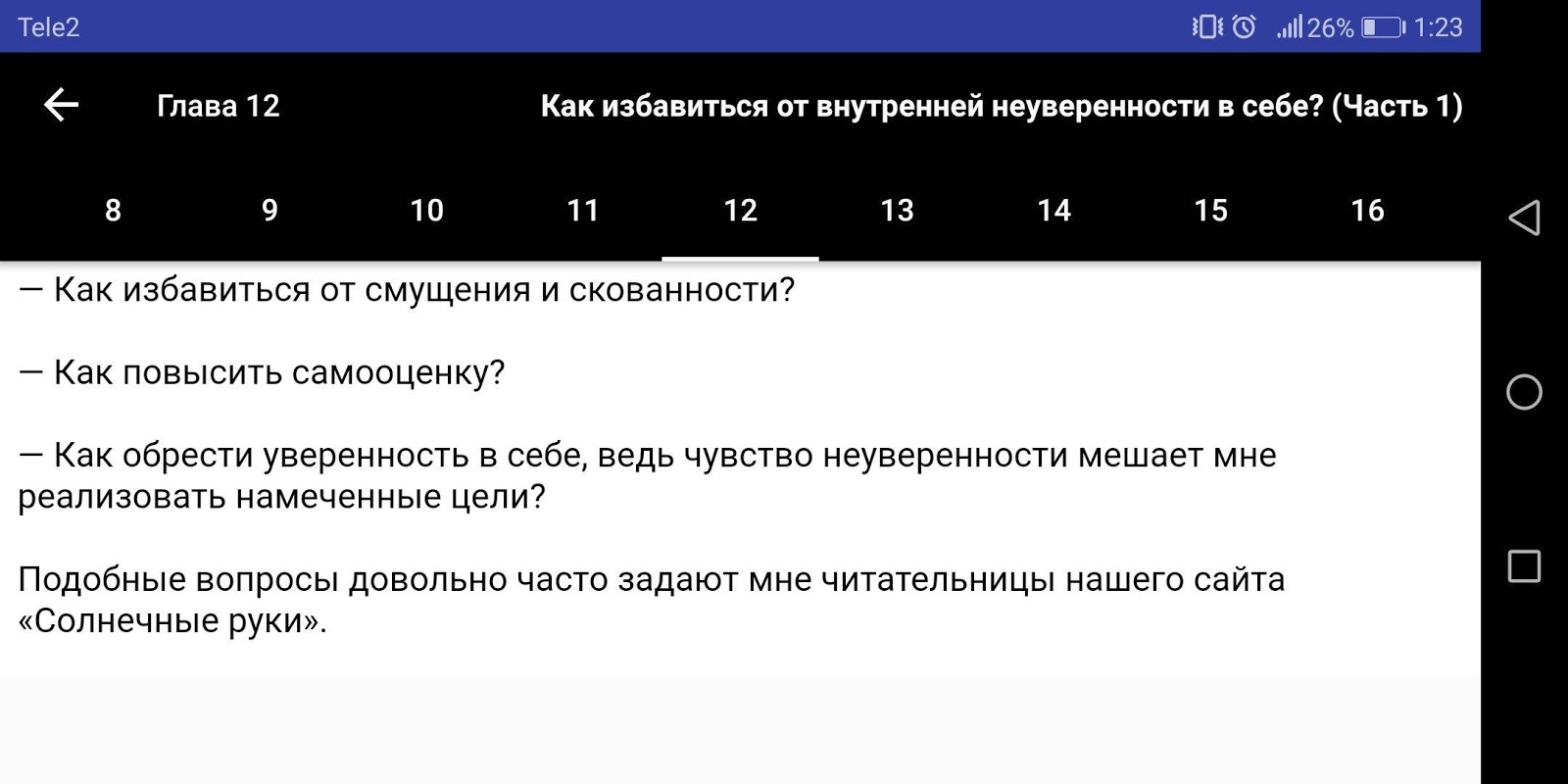 Tele2 26% 1:23

Глава 12

Как избавиться от внутренней неуверенности в себе? (Часть 1)

8 9 10 11 12 13 14 15 16

— Как избавиться от смущения и скованности?

— Как повысить самооценку?

— Как обрести уверенность в себе, ведь чувство неуверенности мешает мне реализовать намеченные цели?

Подобные вопросы довольно часто задают мне читательницы нашего сайта «Солнечные руки».